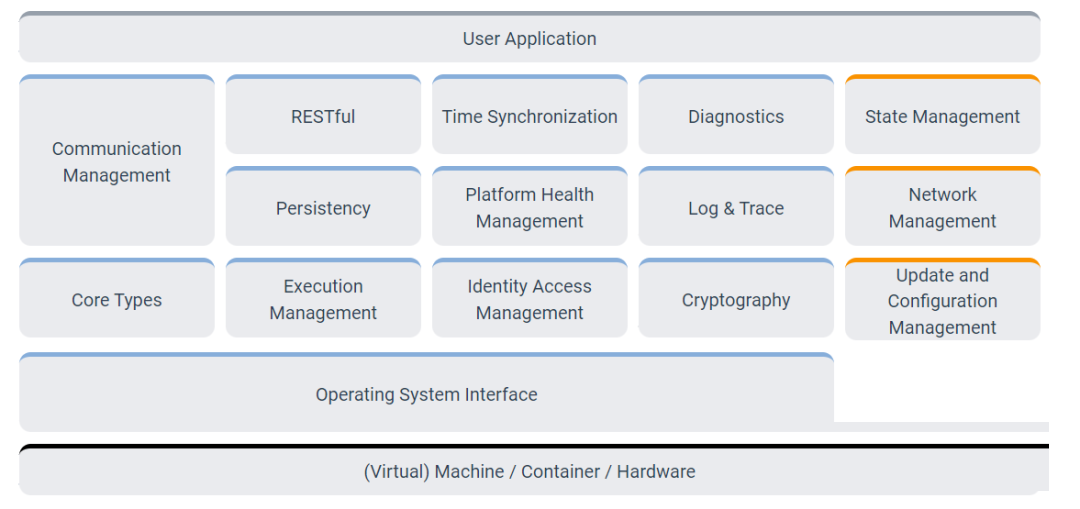 User Application

Communication Management

RESTful

Time Synchronization

Diagnostics

State Management

Persistency

Platform Health Management

Log & Trace

Network Management

Core Types

Execution Management

Identity Access Management

Cryptography

Update and Configuration Management

Operating System Interface

(Virtual) Machine / Container / Hardware